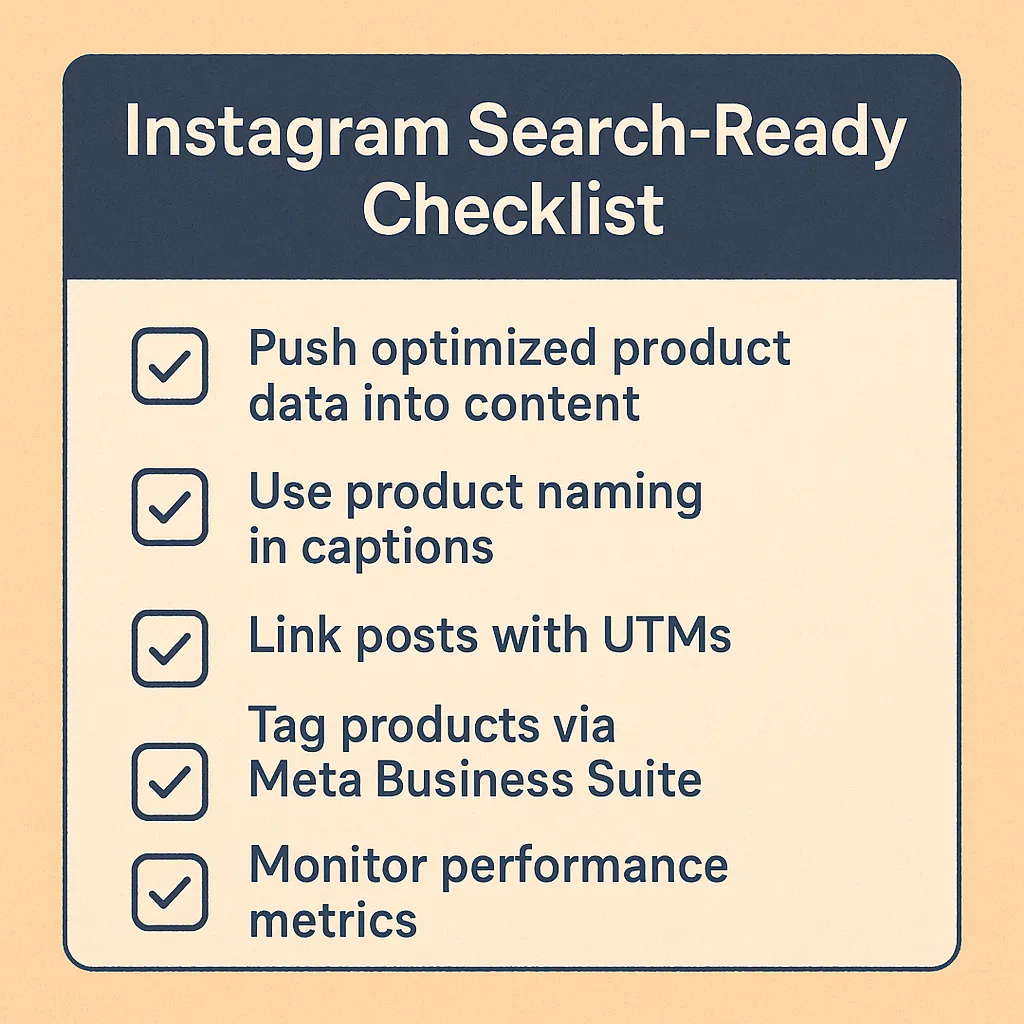 Instagram Search-Ready Checklist

Push optimized product data into content

Use product naming in captions

Link posts with UTMs

Tag products via Meta Business Suite

Monitor performance metrics